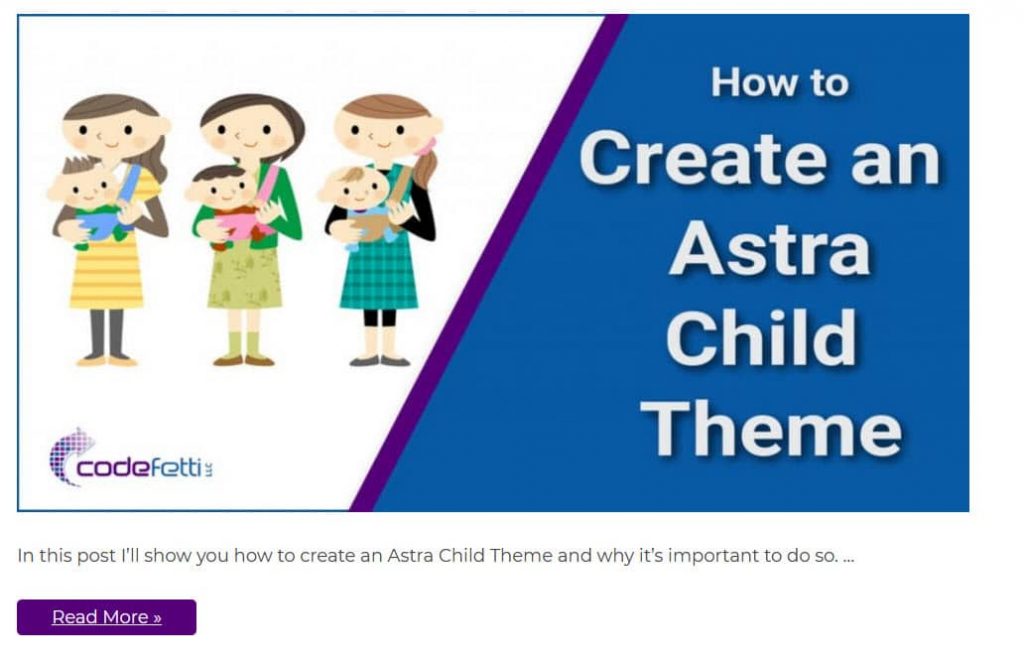 codefetti LLC

How to Create an Astra Child Theme

In this post I'll show you how to create an Astra Child Theme and why it's important to do so. ...

Read More »